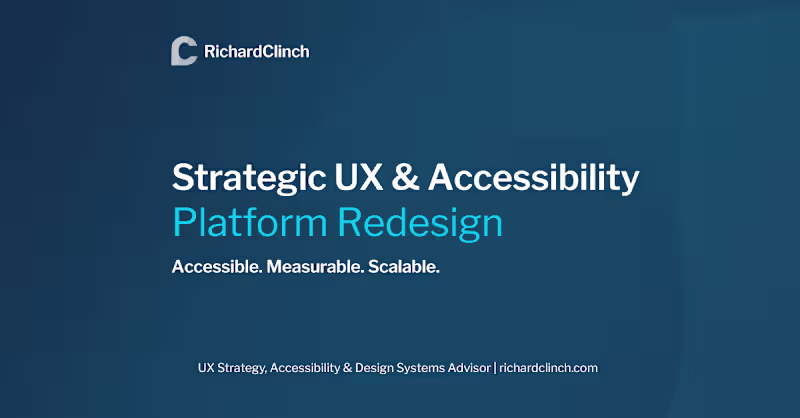 RichardClinch

Strategic UX & Accessibility
Platform Redesign

Accessible. Measurable. Scalable.

UX Strategy, Accessibility & Design Systems Advisor | richardclinch.com